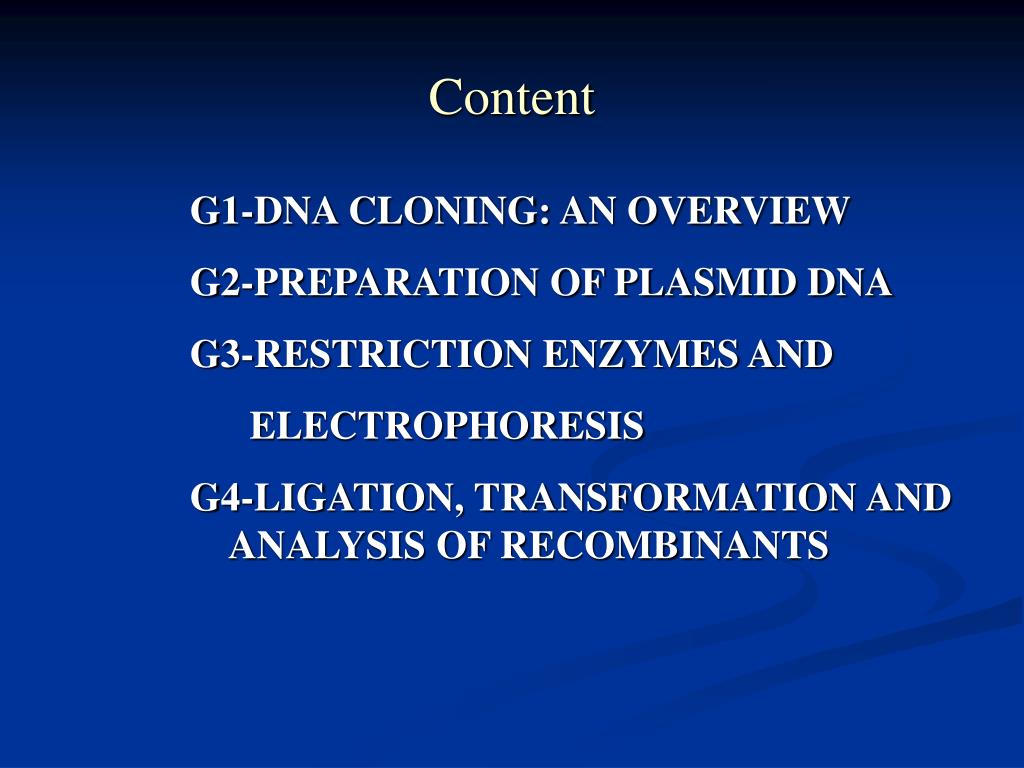 Content

G1-DNA CLONING: AN OVERVIEW

G2-PREPARATION OF PLASMID DNA

G3-RESTRICTION ENZYMES AND ELECTROPHORESIS

G4-LIGATION, TRANSFORMATION AND ANALYSIS OF RECOMBINANTS